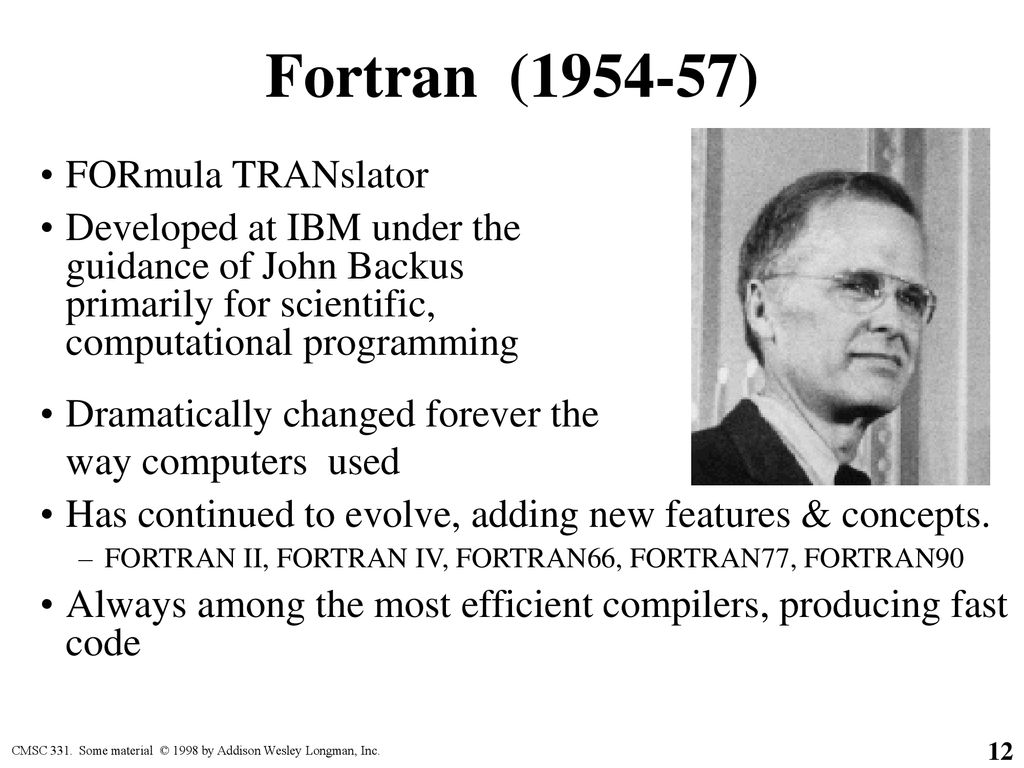 Fortran (1954-57)

• FORmula TRANslator

• Developed at IBM under the guidance of John Backus primarily for scientific, computational programming

• Dramatically changed forever the way computers used

• Has continued to evolve, adding new features & concepts.

– FORTRAN II, FORTRAN IV, FORTRAN66, FORTRAN77, FORTRAN90

• Always among the most efficient compilers, producing fast code

CMSC 331. Some material © 1998 by Addison Wesley Longman, Inc.

12